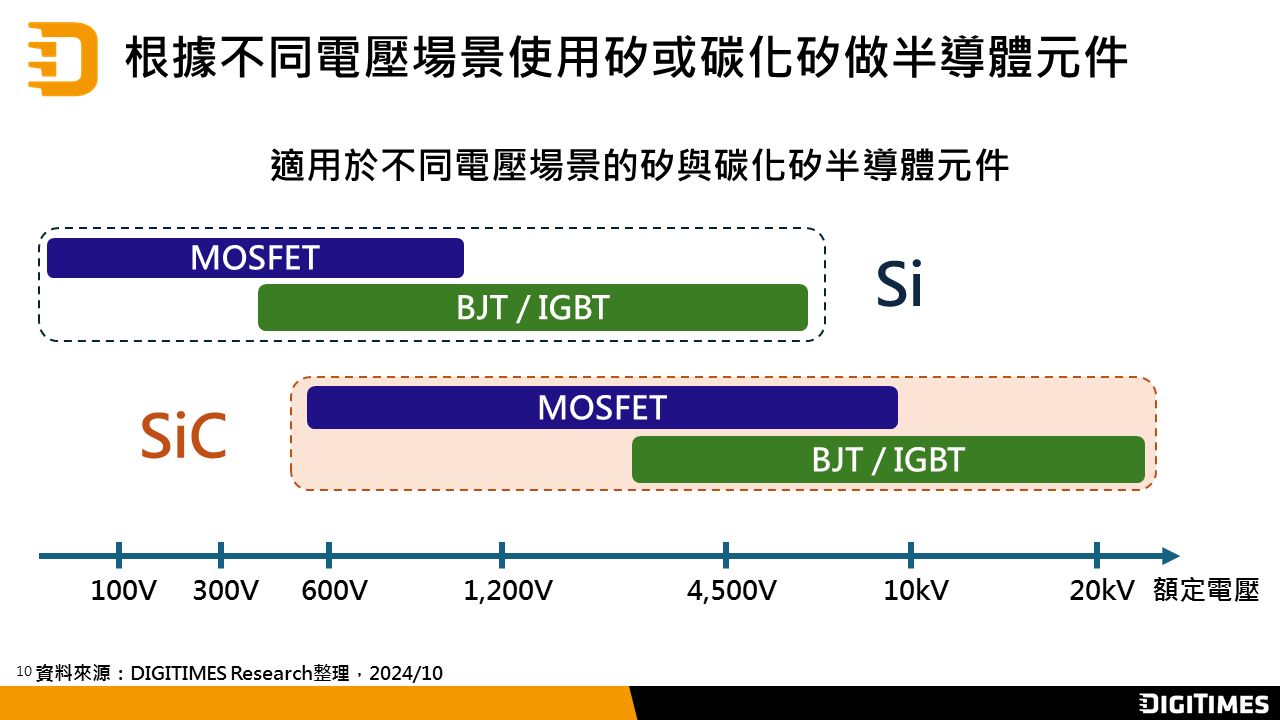 根據不同電壓場景使用矽或碳化矽做半導體元件

適用於不同電壓場景的矽與碳化矽半導體元件

MOSFET

BJT / IGBT

Si

SiC

MOSFET

BJT / IGBT

100V 300V 600V 1,200V 4,500V 10kV 20kV 額定電壓

10 資料來源：DIGITIMES Research整理，2024/10

DIGITIMES